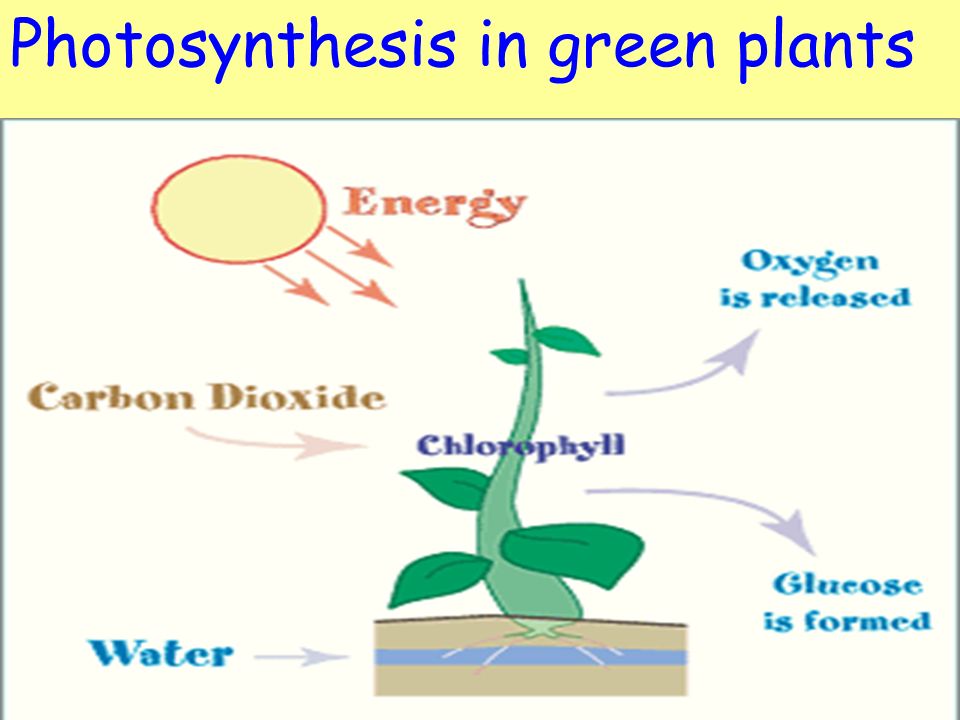 Photosynthesis in green plants

Energy

Oxygen is released

Carbon Dioxide

Chlorophyll

Glucose is formed

Water